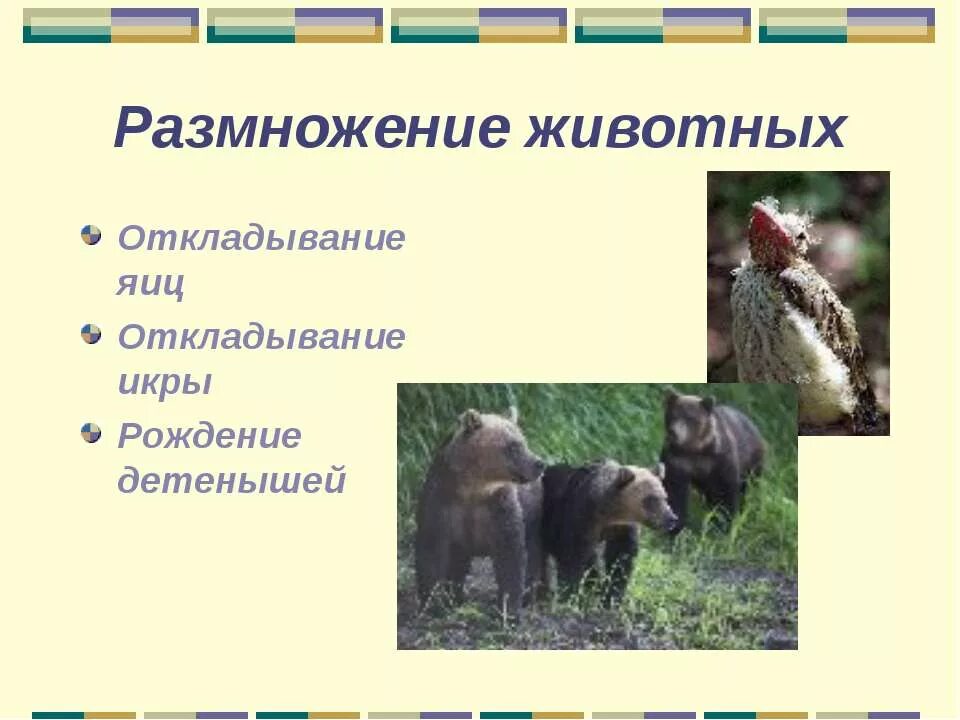 Размножение животных

Откладывание яиц

Откладывание икры

Рождение детенышей